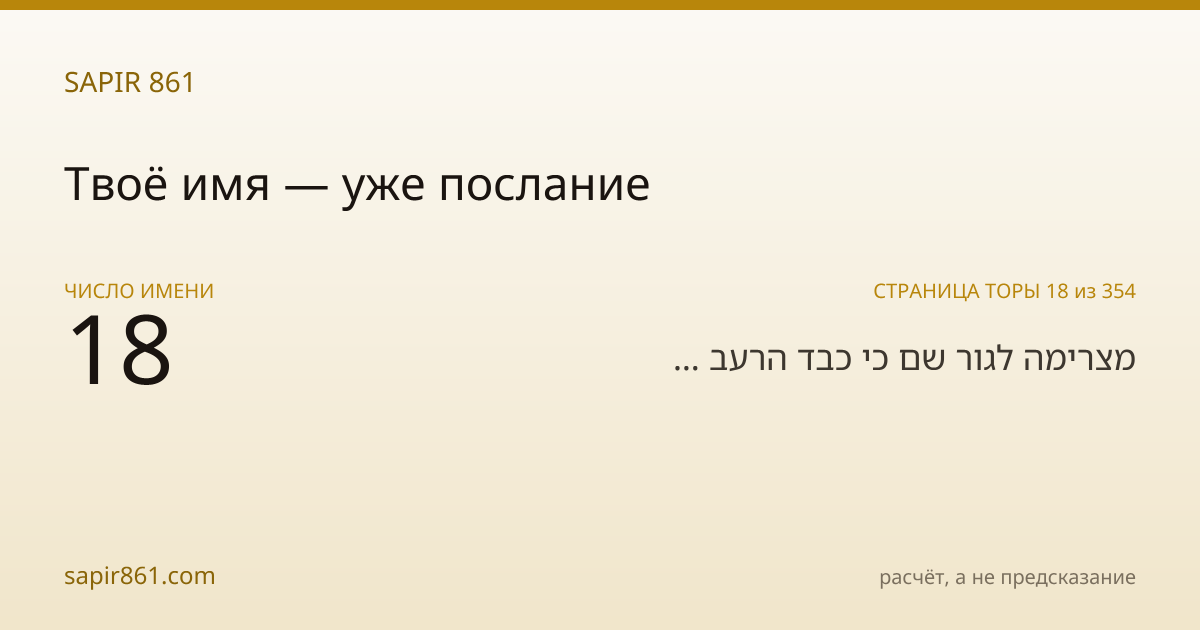 SAPIR 861

Твоё имя — уже послание

ЧИСЛО ИМЕНИ
18

СТРАНИЦА ТОРЫ 18 из 354
מצרימה לגור שם כי כבד הרעב ...

sapir861.com

расчёт, а не предсказание